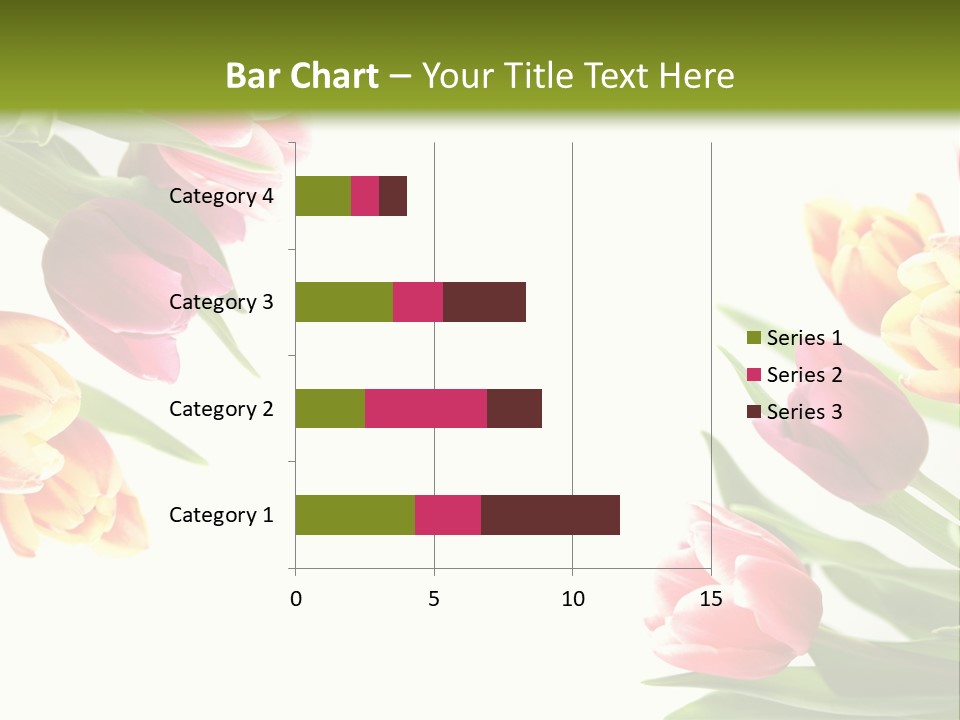 Bar Chart – Your Title Text Here

Category 4
Category 3
Category 2
Category 1

0
5
10
15

Series 1
Series 2
Series 3